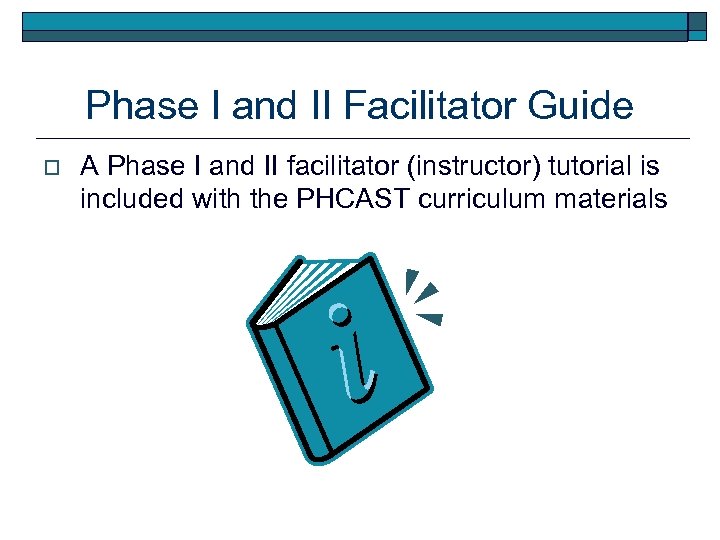 Phase I and II Facilitator Guide

A Phase I and II facilitator (instructor) tutorial is included with the PHCAST curriculum materials

i